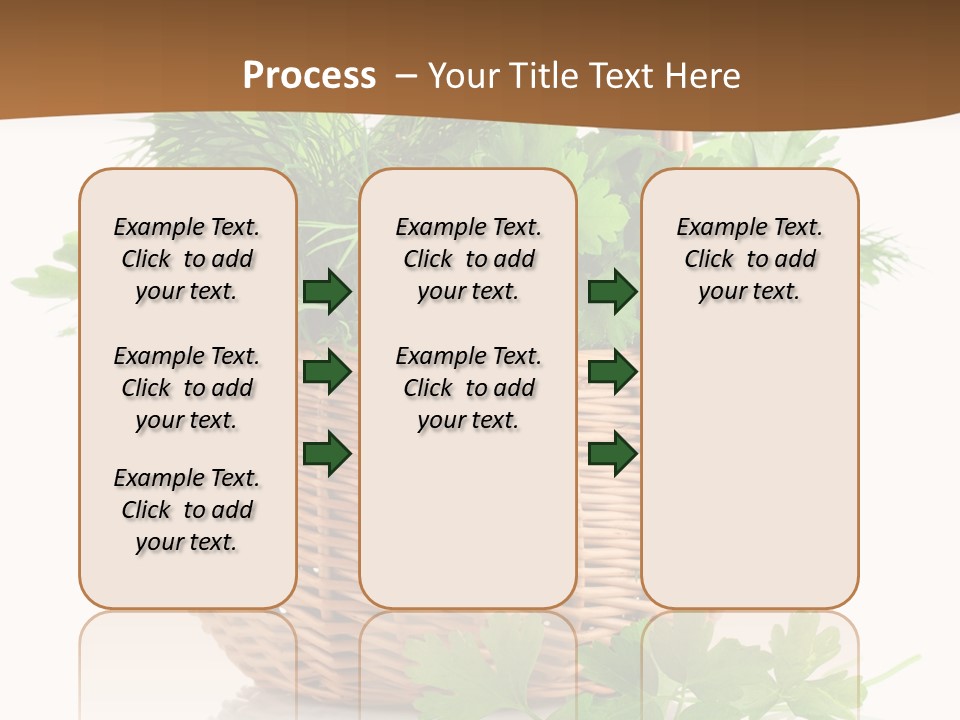 Process – Your Title Text Here

Example Text. Click to add your text.

Example Text. Click to add your text.

Example Text. Click to add your text.

Example Text. Click to add your text.

Example Text. Click to add your text.

Example Text. Click to add your text.